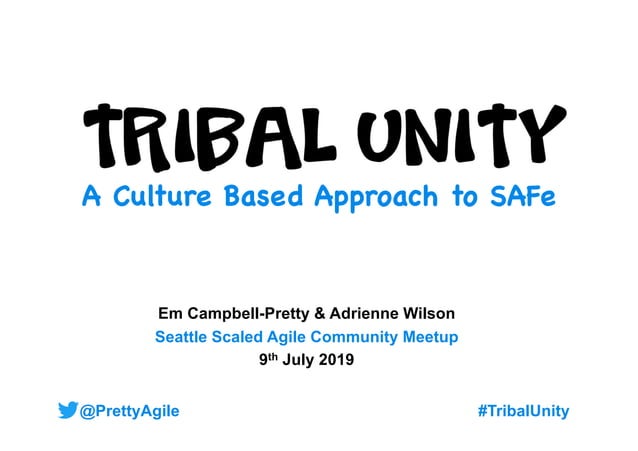 TRIBAL UNITY
A Culture Based Approach to SAFe

Em Campbell-Pretty & Adrienne Wilson
Seattle Scaled Agile Community Meetup
9th July 2019

@PrettyAgile

#TribalUnity